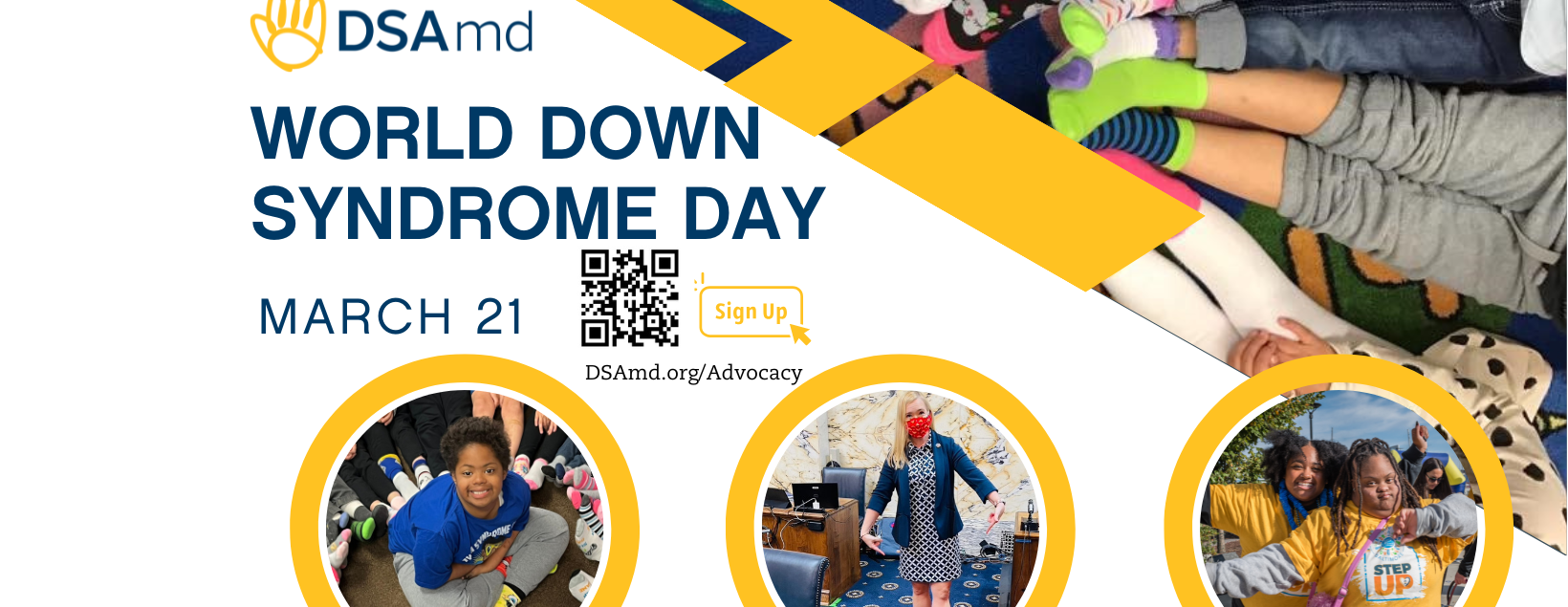 DSAmd

WORLD DOWN SYNDROME DAY

MARCH 21

Sign Up

DSAmd.org/Advocacy

STEP UP